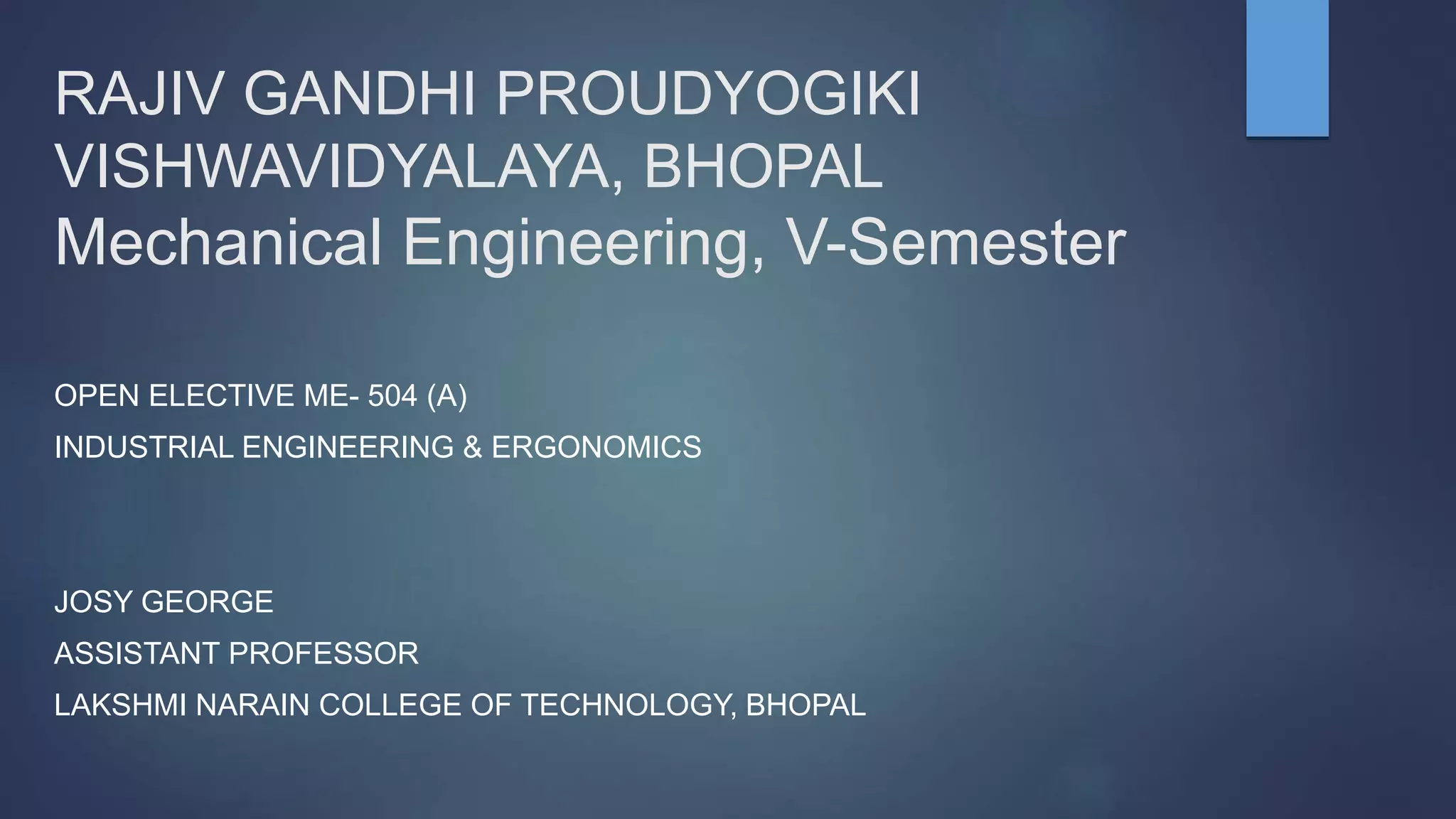 RAJIV GANDHI PROUDYOGIKI VISHWAVIDYALAYA, BHOPAL
Mechanical Engineering, V-Semester

OPEN ELECTIVE ME- 504 (A)

INDUSTRIAL ENGINEERING & ERGONOMICS

JOSY GEORGE

ASSISTANT PROFESSOR

LAKSHMI NARAIN COLLEGE OF TECHNOLOGY, BHOPAL